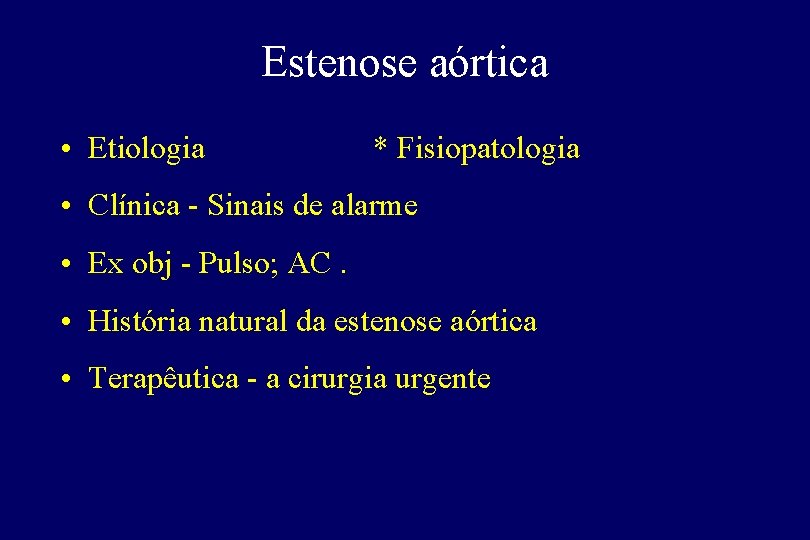 Estenose aórtica

• Etiologia * Fisiopatologia

• Clínica - Sinais de alarme

• Ex obj - Pulso; AC .

• História natural da estenose aórtica

• Terapêutica - a cirurgia urgente